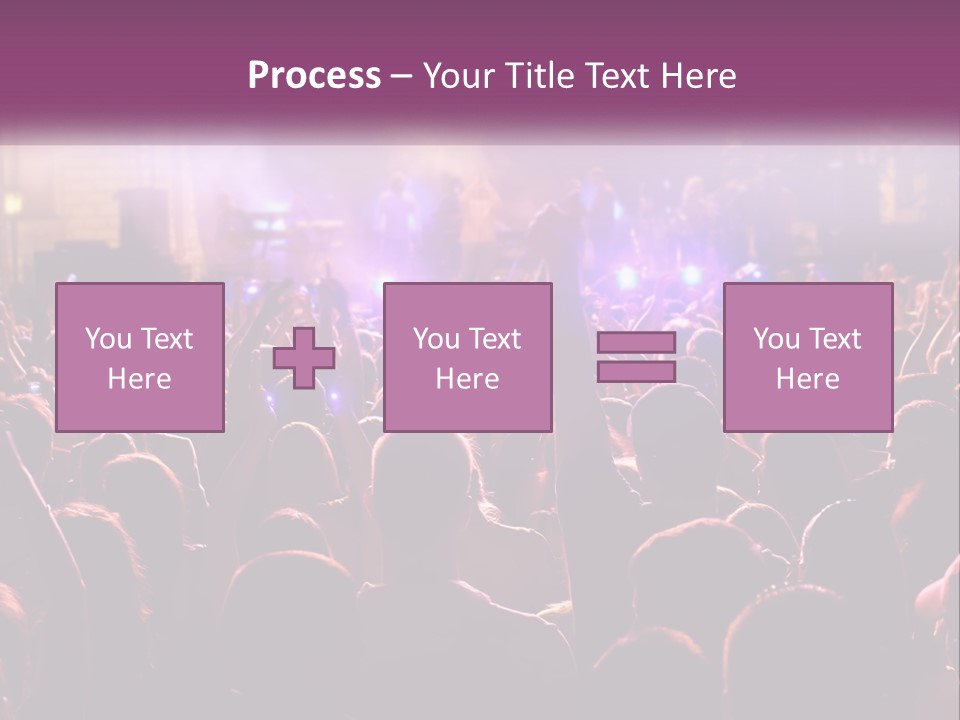 Process – Your Title Text Here

You Text Here

You Text Here

You Text Here